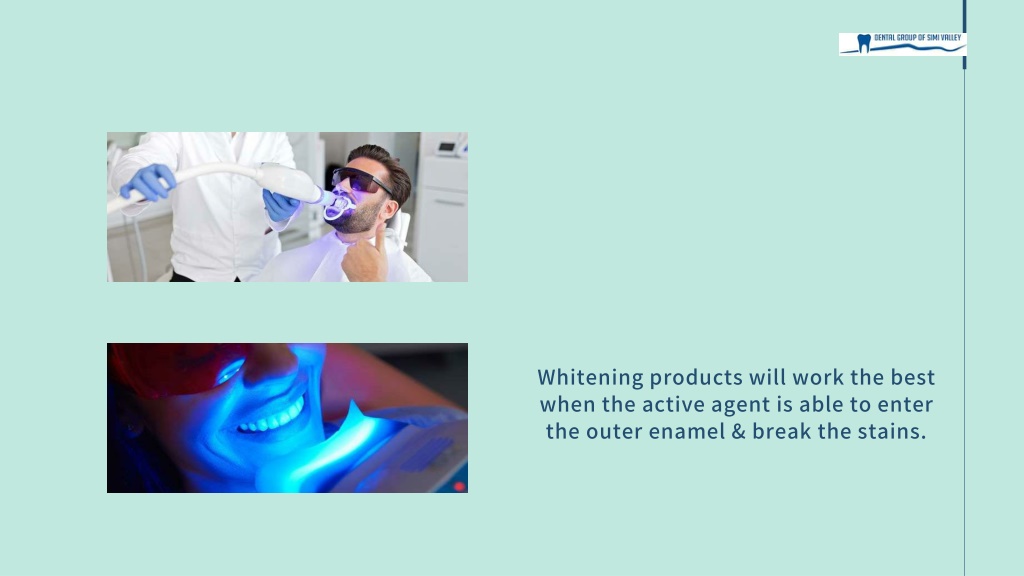 DENTAL GROUP OF SIMI VALLEY

Whitening products will work the best when the active agent is able to enter the outer enamel & break the stains.